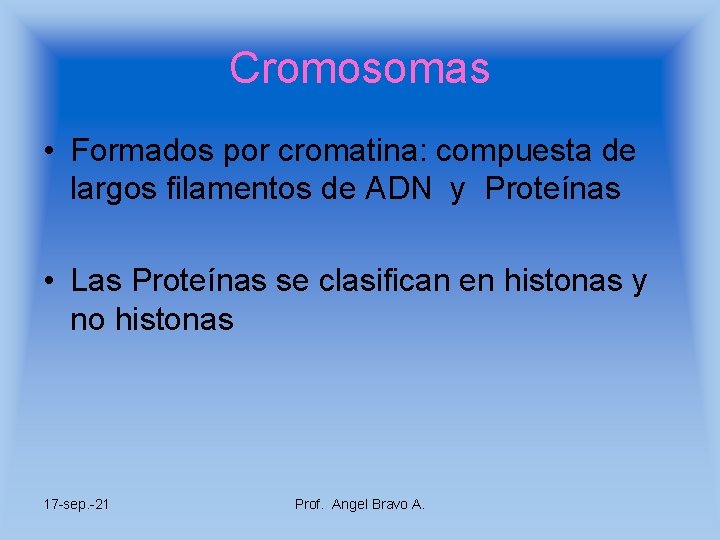 Cromosomas

• Formados por cromatina: compuesta de largos filamentos de ADN y Proteínas

• Las Proteínas se clasifican en histonas y no histonas

17-sep.-21

Prof. Angel Bravo A.